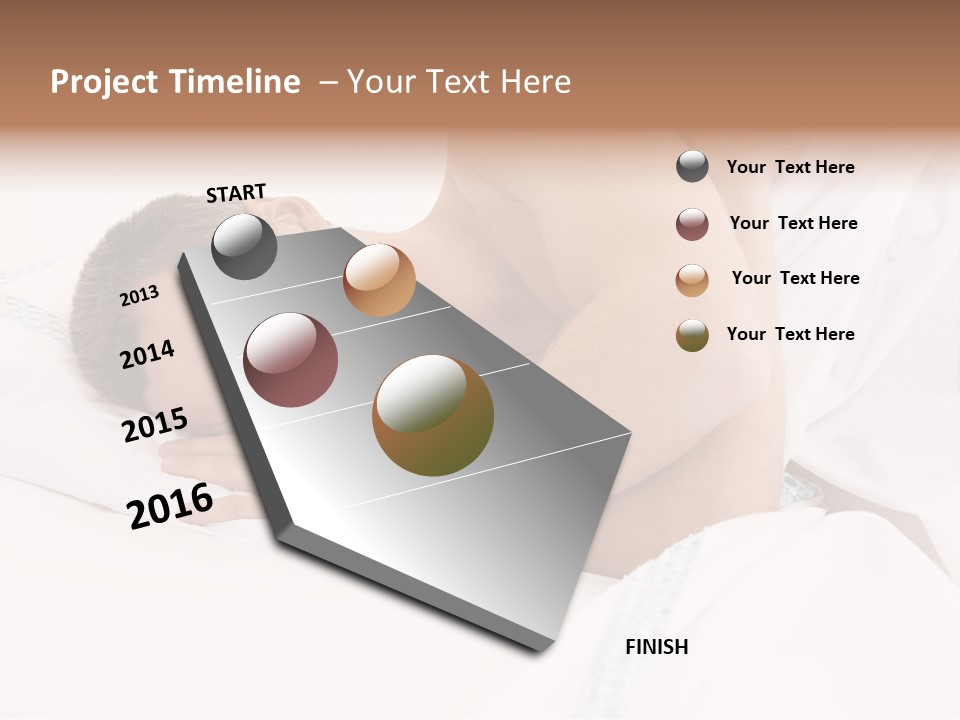 Project Timeline – Your Text Here

START

2013

2014

2015

2016

FINISH

Your Text Here

Your Text Here

Your Text Here

Your Text Here